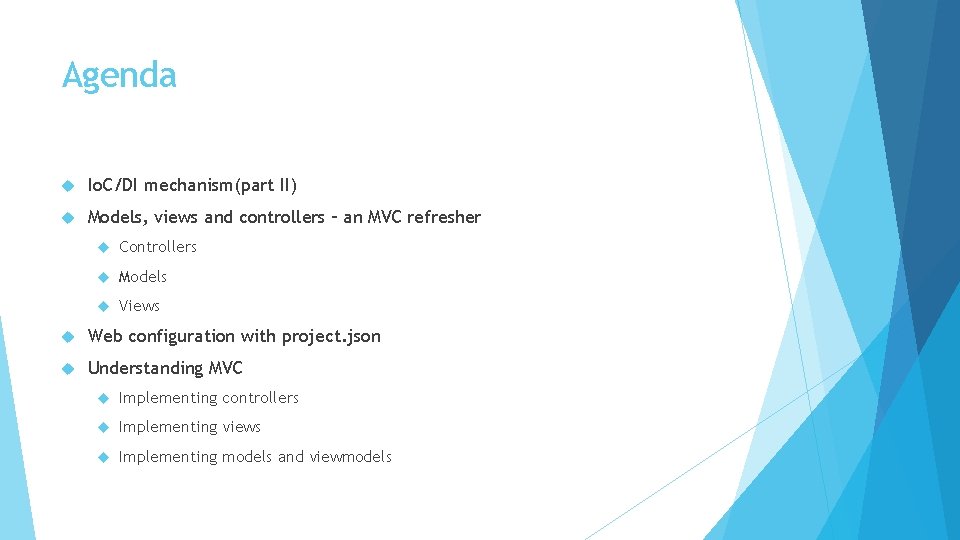 Agenda

IoC/DI mechanism(part II)

Models, views and controllers – an MVC refresher

Controllers

Models

Views

Web configuration with project.json

Understanding MVC

Implementing controllers

Implementing views

Implementing models and viewmodels